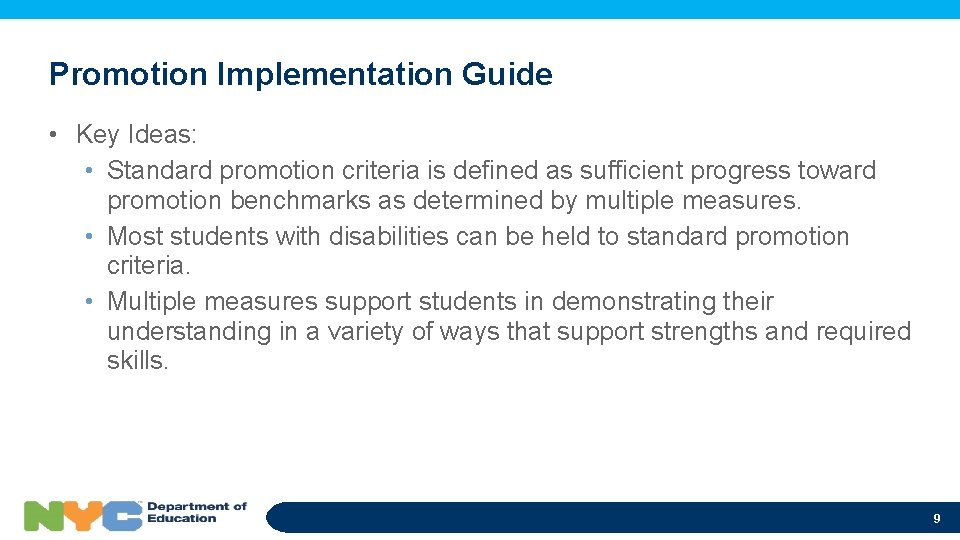 Promotion Implementation Guide

• Key Ideas:
  • Standard promotion criteria is defined as sufficient progress toward promotion benchmarks as determined by multiple measures.
  • Most students with disabilities can be held to standard promotion criteria.
  • Multiple measures support students in demonstrating their understanding in a variety of ways that support strengths and required skills.

NYC Department of Education

9